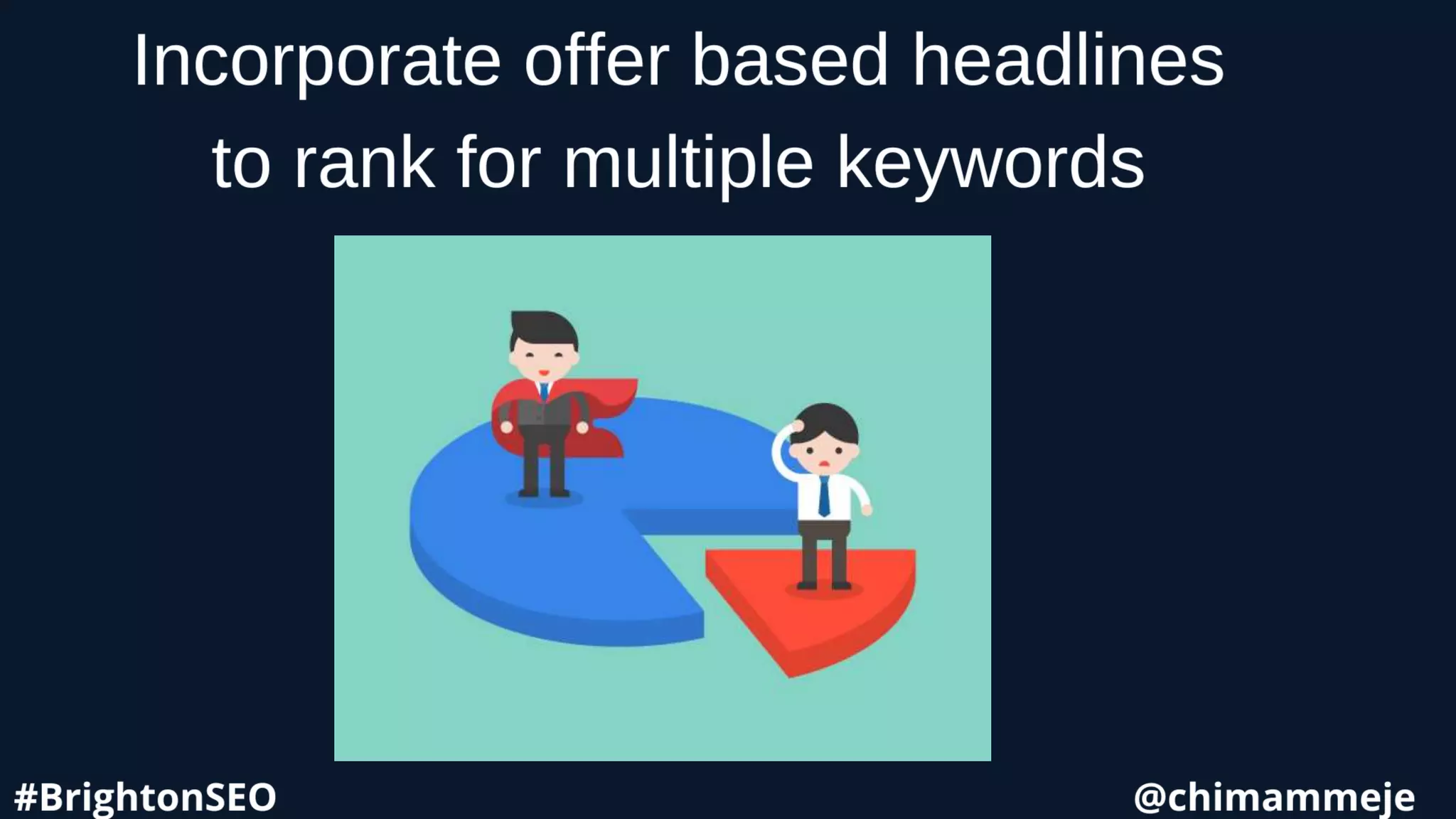 Incorporate offer based headlines to rank for multiple keywords

#BrightonSEO

@chimammeje